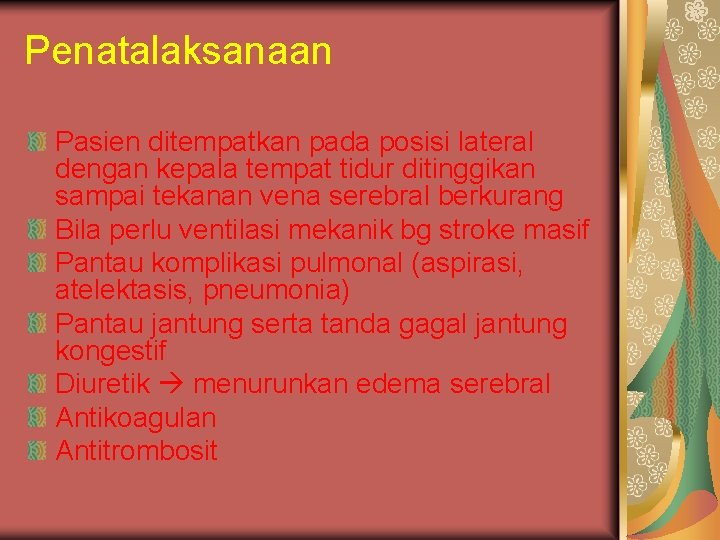 Penatalaksanaan

Pasien ditempatkan pada posisi lateral dengan kepala tempat tidur ditinggikan sampai tekanan vena serebral berkurang

Bila perlu ventilasi mekanik bg stroke masif

Pantau komplikasi pulmonal (aspirasi, atelektasis, pneumonia)

Pantau jantung serta tanda gagal jantung kongestif

Diuretik → menurunkan edema serebral

Antikoagulan

Antitrombosit